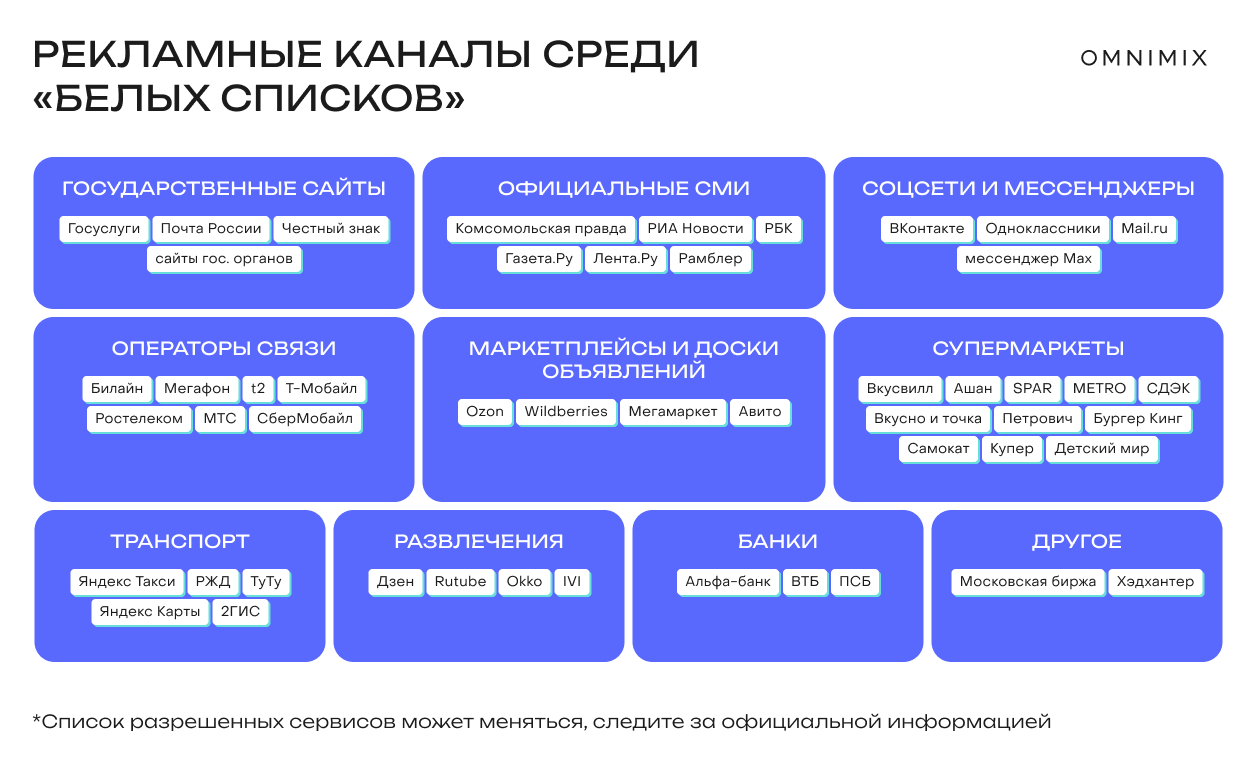 РЕКЛАМНЫЕ КАНАЛЫ СРЕДИ «БЕЛЫХ СПИСКОВ»

OMNIMIX

ГОСУДАРСТВЕННЫЕ САЙТЫ

Госуслуги Почта России Честный знак сайты гос. органов

ОФИЦИАЛЬНЫЕ СМИ

Комсомольская правда РИА Новости РБК Газета.Ру Лента.Ру Рамблер

СОЦСЕТИ И МЕССЕНДЖЕРЫ

ВКонтакте Одноклассники Mail.ru мессенджер Max

ОПЕРАТОРЫ СВЯЗИ

Билайн Мегафон t2 Т-Мобайл Ростелеком МТС СберМобайл

МАРКЕТПЛЕЙСЫ И ДОСКИ ОБЪЯВЛЕНИЙ

Ozon Wildberries Мегамаркет Авито

СУПЕРМАРКЕТЫ

Вкусвилл Ашан SPAR METRO СДЭК Вкусно и точка Петрович Бургер Кинг Самокат Купер Детский мир

ТРАНСПОРТ

Яндекс Такси РЖД ТуТу Яндекс Карты 2ГИС

РАЗВЛЕЧЕНИЯ

Дзен Rutube Okko IVI

БАНКИ

Альфа-банк ВТБ ПСБ

ДРУГОЕ

Московская биржа Хэдхантер

*Список разрешенных сервисов может меняться, следите за официальной информацией